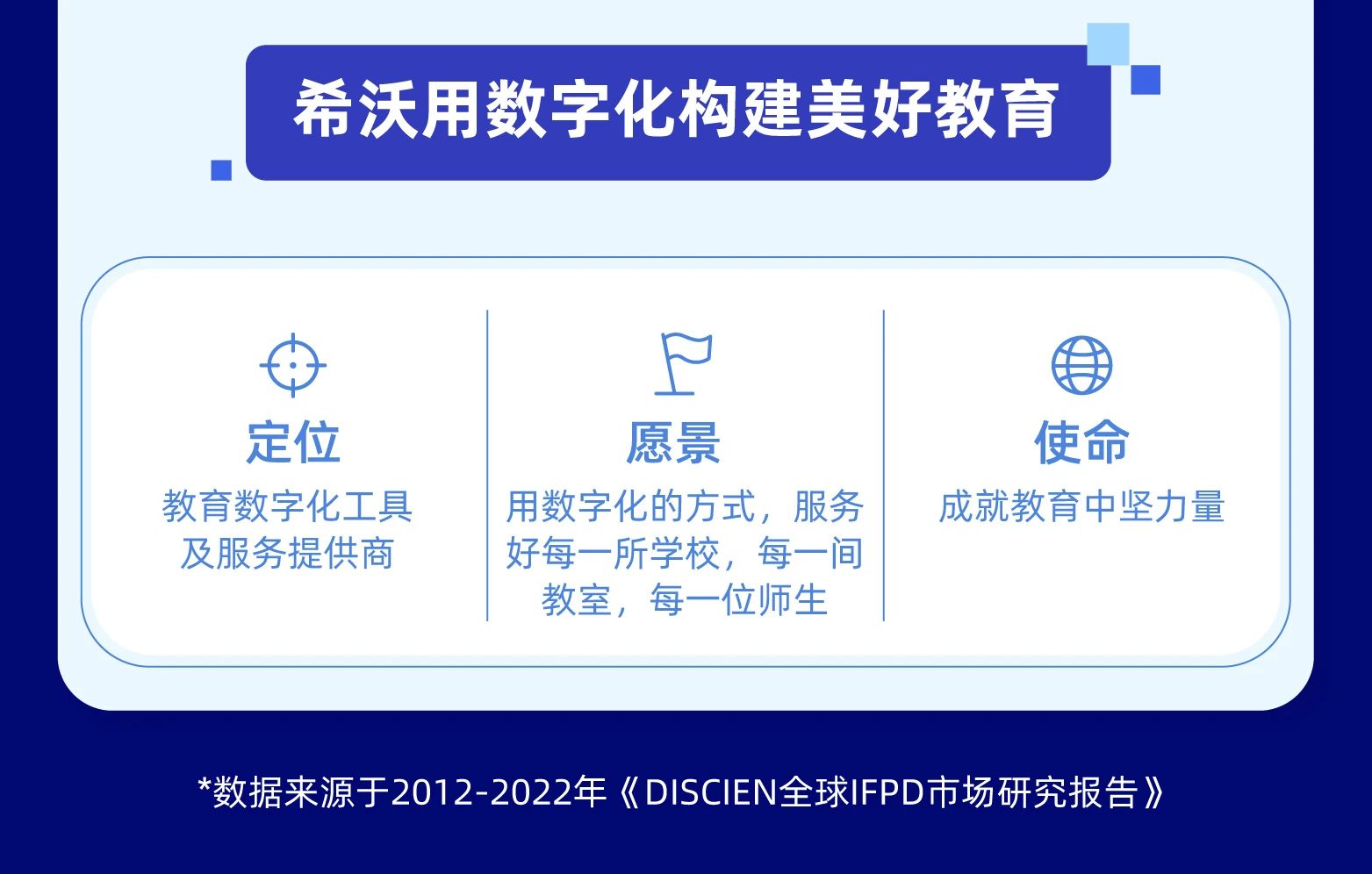 希沃用数字化构建美好教育

定位
教育数字化工具及服务提供商

愿景
用数字化的方式，服务好每一所学校，每一间教室，每一位师生

使命
成就教育中坚力量

*数据来源于2012-2022年《DISCIEN全球IFPD市场研究报告》